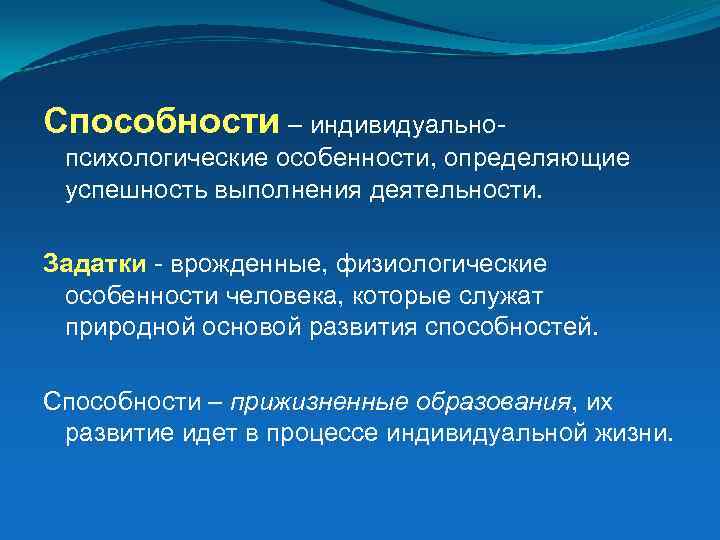 Способности – индивидуально-психологические особенности, определяющие успешность выполнения деятельности.

Задатки - врожденные, физиологические особенности человека, которые служат природной основой развития способностей.

Способности – прижизненные образования, их развитие идет в процессе индивидуальной жизни.